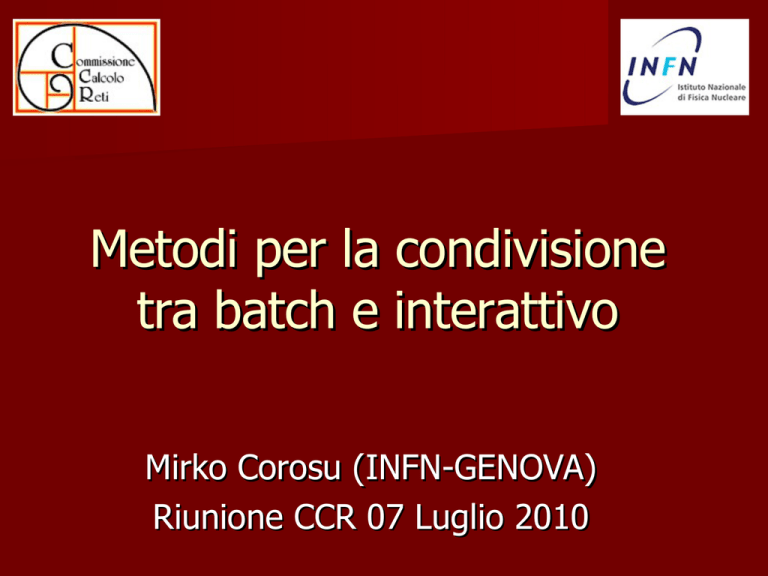 Commissione
Calcolo
Reti

INFN
Istituto Nazionale di Fisica Nucleare

Metodi per la condivisione tra batch e interattivo

Mirko Corosu (INFN-GENOVA)
Riunione CCR 07 Luglio 2010